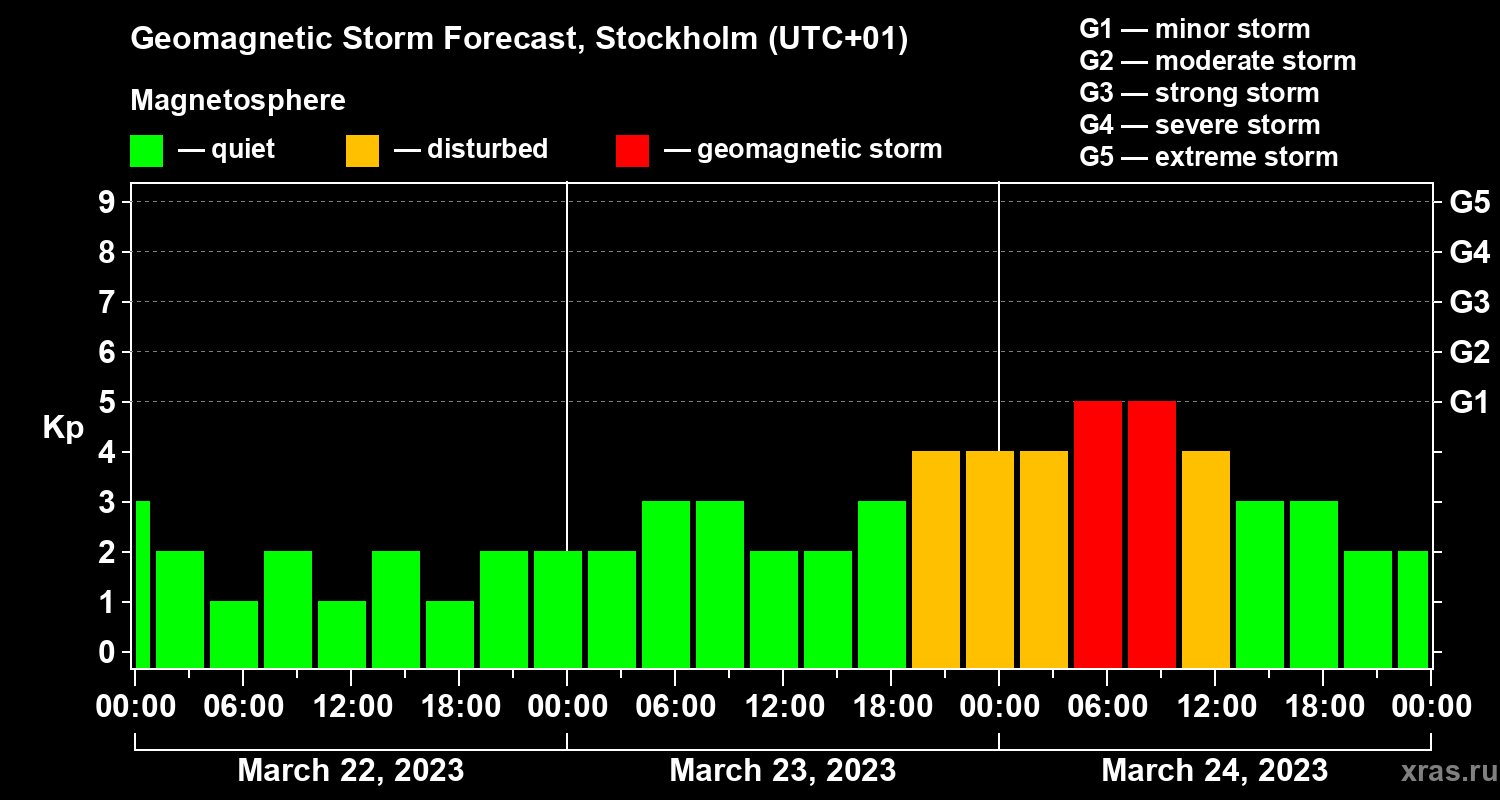 Geomagnetic Storm Forecast, Stockholm (UTC+01)

Magnetosphere

— quiet — disturbed — geomagnetic storm

G1 — minor storm
G2 — moderate storm
G3 — strong storm
G4 — severe storm
G5 — extreme storm

Kp

9
8
7
6
5
4
3
2
1
0

G5
G4
G3
G2
G1

00:00 06:00 12:00 18:00 00:00 06:00 12:00 18:00 00:00 06:00 12:00 18:00 00:00

March 22, 2023
March 23, 2023
March 24, 2023

xras.ru